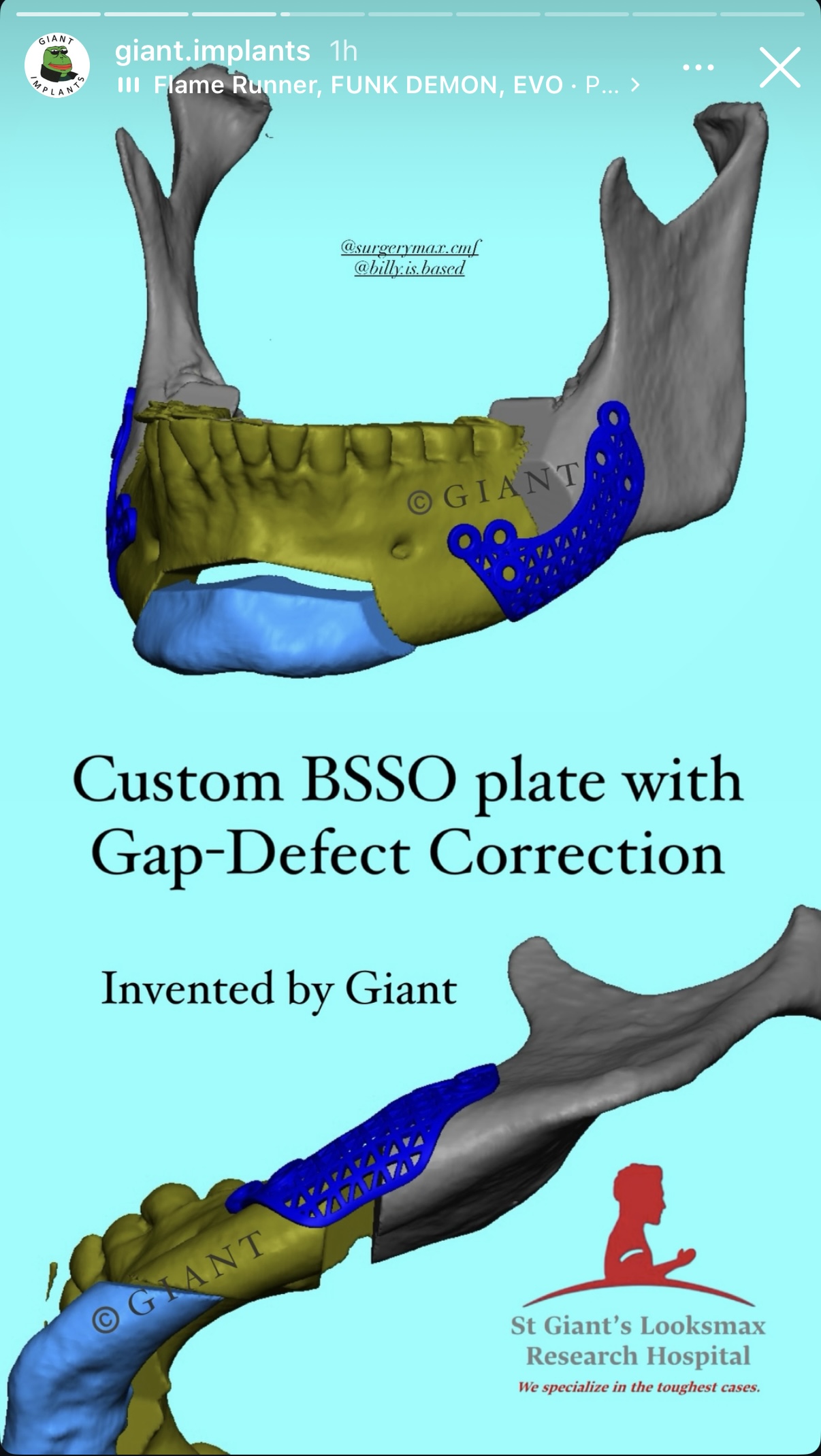 GIANT IMPLANTS

giant.implants 1h

Flame Runner, FUNK DEMON, EVO · P... >

@surgerymax.cmf
@billy.is.based

© GIANT

Custom BSSO plate with Gap-Defect Correction

Invented by Giant

© GIANT

St Giant's Looksmax Research Hospital

We specialize in the toughest cases.